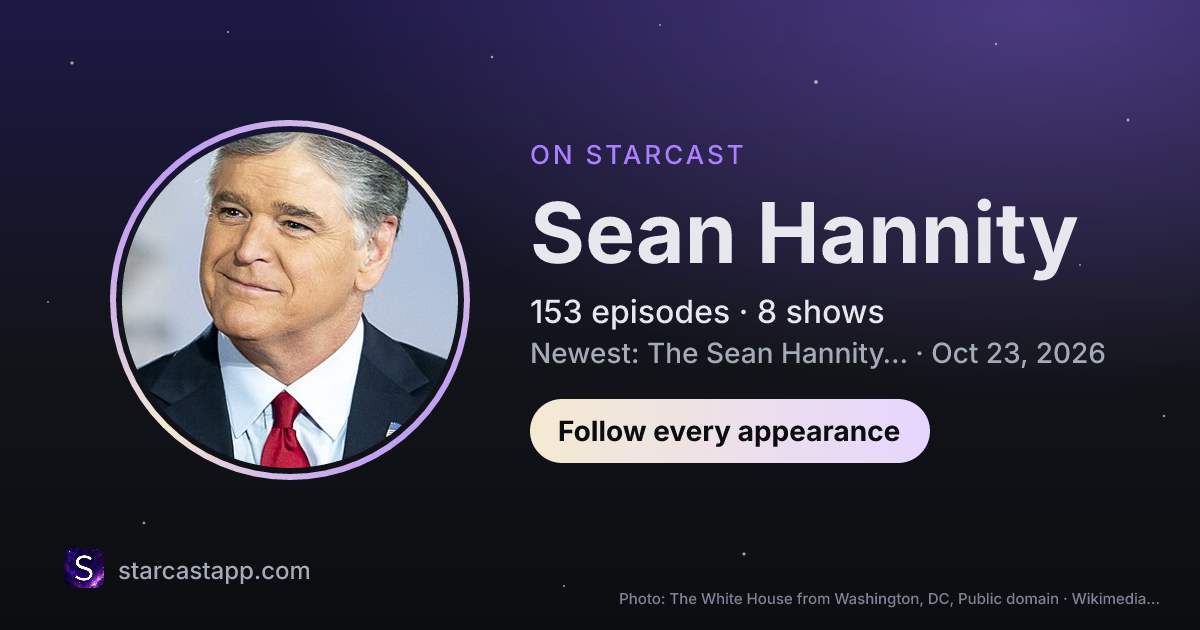 ON STARCAST

Sean Hannity

153 episodes · 8 shows

Newest: The Sean Hannity... · Oct 23, 2026

Follow every appearance

S

starcastapp.com

Photo: The White House from Washington, DC, Public domain · Wikimedia...